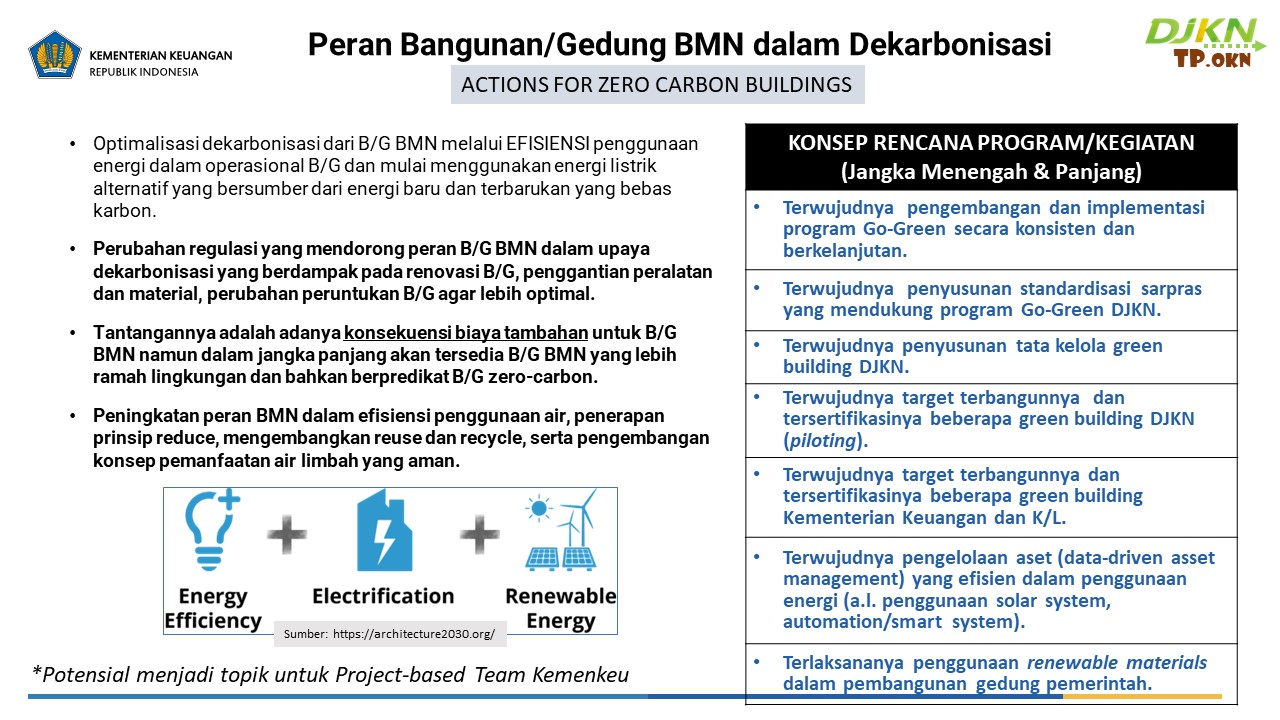 KEMENTERIAN KEUANGAN
REPUBLIK INDONESIA

Peran Bangunan/Gedung BMN dalam Dekarbonisasi

DJKN
TP.OKN

ACTIONS FOR ZERO CARBON BUILDINGS

• Optimalisasi dekarbonisasi dari B/G BMN melalui EFISIENSI penggunaan energi dalam operasional B/G dan mulai menggunakan energi listrik alternatif yang bersumber dari energi baru dan terbarukan yang bebas karbon.

• Perubahan regulasi yang mendorong peran B/G BMN dalam upaya dekarbonisasi yang berdampak pada renovasi B/G, penggantian peralatan dan material, perubahan peruntukan B/G agar lebih optimal.

• Tantangannya adalah adanya konsekuensi biaya tambahan untuk B/G BMN namun dalam jangka panjang akan tersedia B/G BMN yang lebih ramah lingkungan dan bahkan berpredikat B/G zero-carbon.

• Peningkatan peran BMN dalam efisiensi penggunaan air, penerapan prinsip reduce, mengembangkan reuse dan recycle, serta pengembangan konsep pemanfaatan air limbah yang aman.

Energy Efficiency + Electrification + Renewable Energy

Sumber: https://architecture2030.org/

*Potensial menjadi topik untuk Project-based Team Kemenkeu

| KONSEP RENCANA PROGRAM/KEGIATAN (Jangka Menengah & Panjang) |
|---|
| • Terwujudnya pengembangan dan implementasi program Go-Green secara konsisten dan berkelanjutan. |
| • Terwujudnya penyusunan standardisasi sarpras yang mendukung program Go-Green DJKN. |
| • Terwujudnya penyusunan tata kelola green building DJKN. |
| • Terwujudnya target terbangunnya dan tersertifikasinya beberapa green building DJKN (piloting). |
| • Terwujudnya target terbangunnya dan tersertifikasinya beberapa green building Kementerian Keuangan dan K/L. |
| • Terwujudnya pengelolaan aset (data-driven asset management) yang efisien dalam penggunaan energi (a.l. penggunaan solar system, automation/smart system). |
| • Terlaksananya penggunaan renewable materials dalam pembangunan gedung pemerintah. |